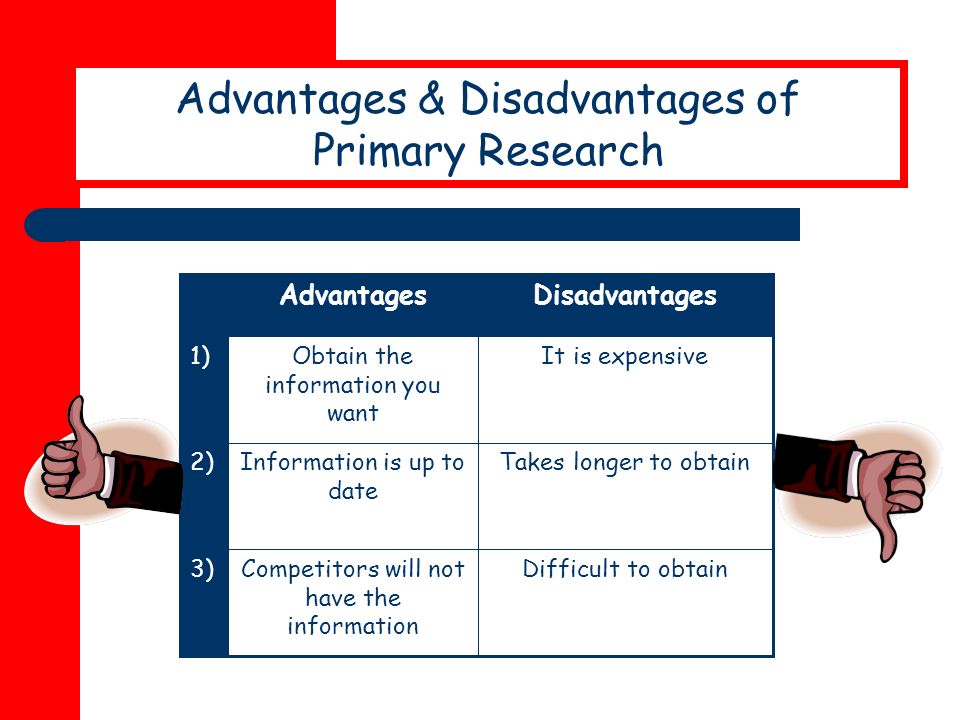 Advantages & Disadvantages of Primary Research

| | Advantages | Disadvantages |
|---|---|---|
| 1) | Obtain the information you want | It is expensive |
| 2) | Information is up to date | Takes longer to obtain |
| 3) | Competitors will not have the information | Difficult to obtain |